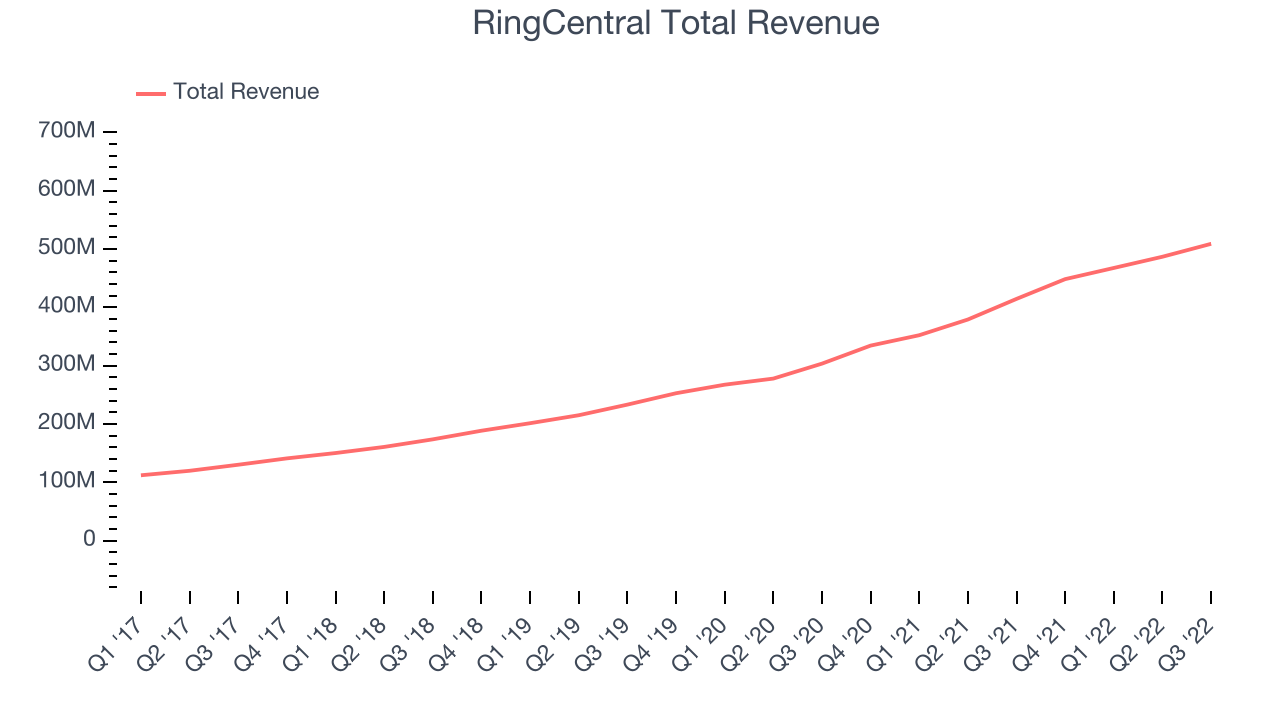 RingCentral Total Revenue

Total Revenue

700M
600M
500M
400M
300M
200M
100M
0

Q1 '17
Q2 '17
Q3 '17
Q4 '17
Q1 '18
Q2 '18
Q3 '18
Q4 '18
Q1 '19
Q2 '19
Q3 '19
Q4 '19
Q1 '20
Q2 '20
Q3 '20
Q4 '20
Q1 '21
Q2 '21
Q3 '21
Q4 '21
Q1 '22
Q2 '22
Q3 '22